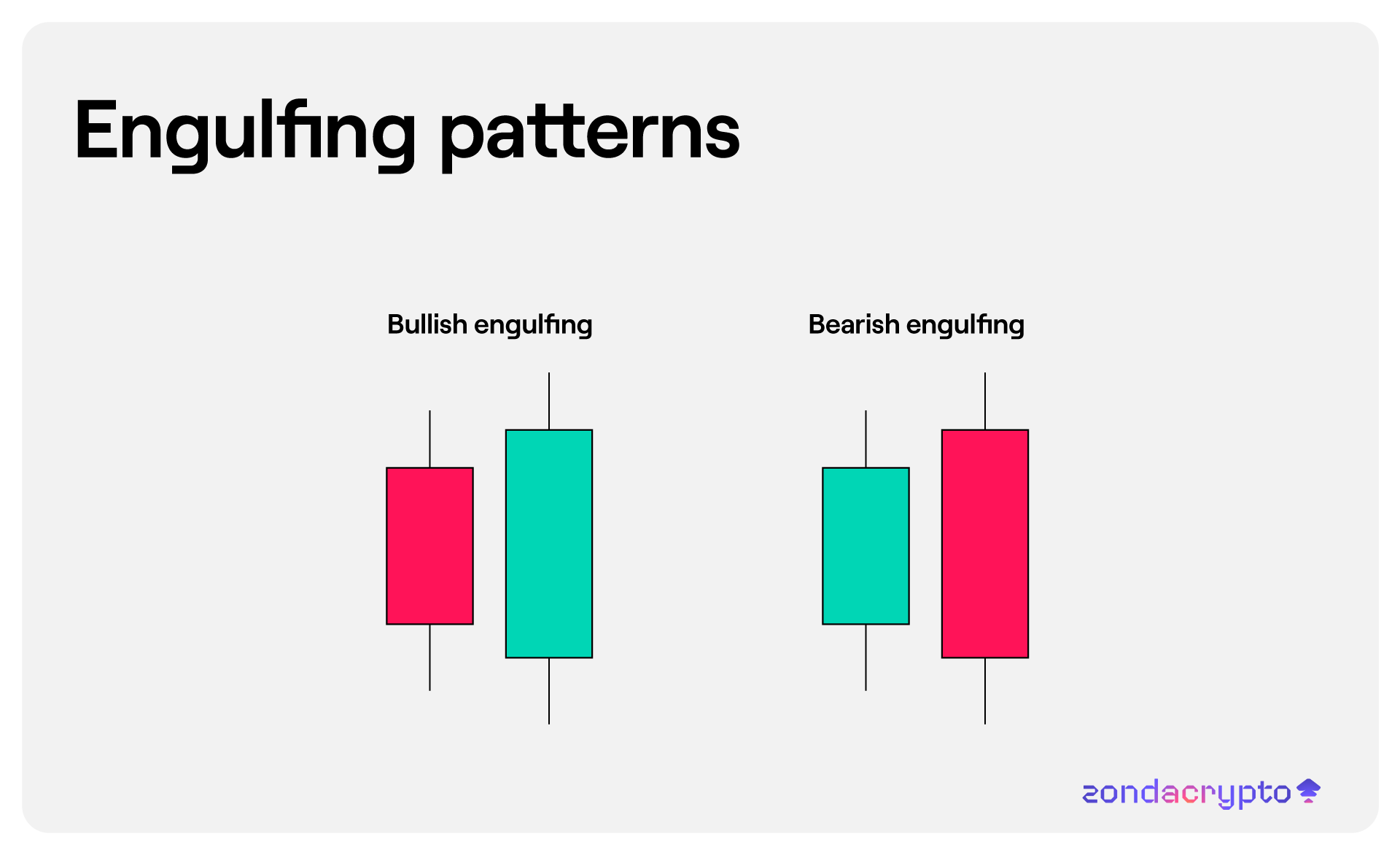 Engulfing patterns

Bullish engulfing

Bearish engulfing

zondacrypto